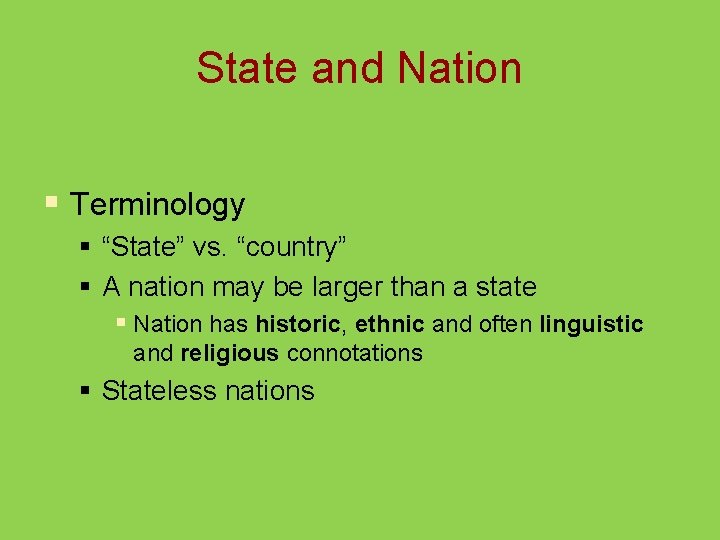 State and Nation

Terminology
“State” vs. “country”
A nation may be larger than a state
Nation has historic, ethnic and often linguistic and religious connotations
Stateless nations